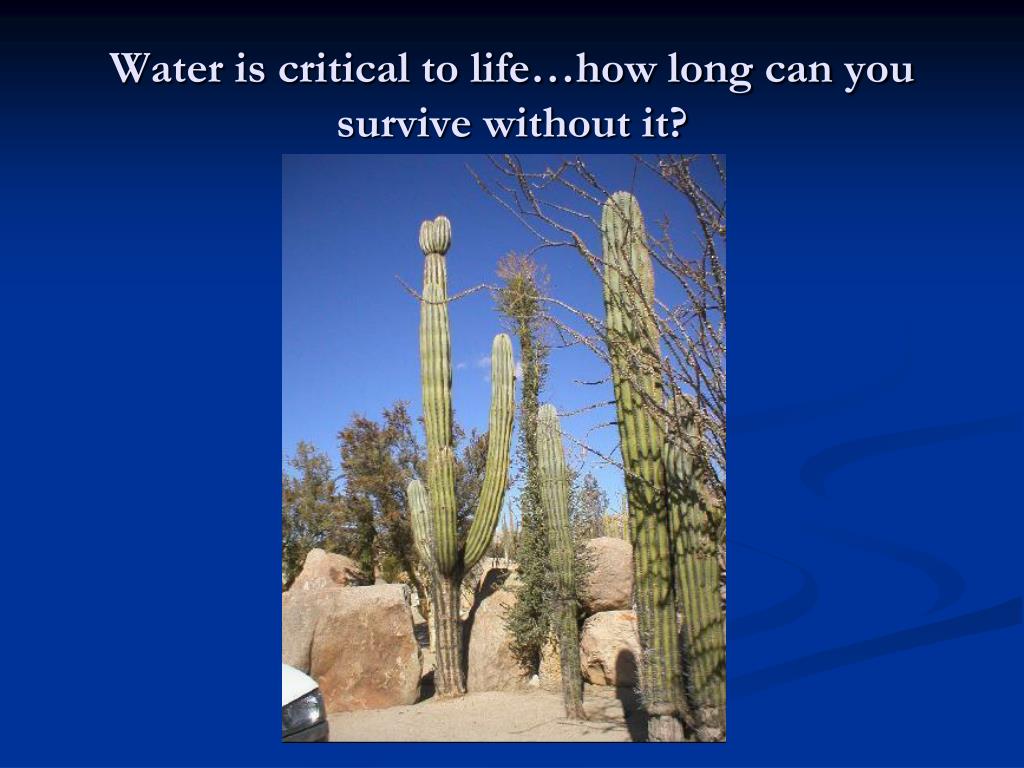 Water is critical to life…how long can you survive without it?